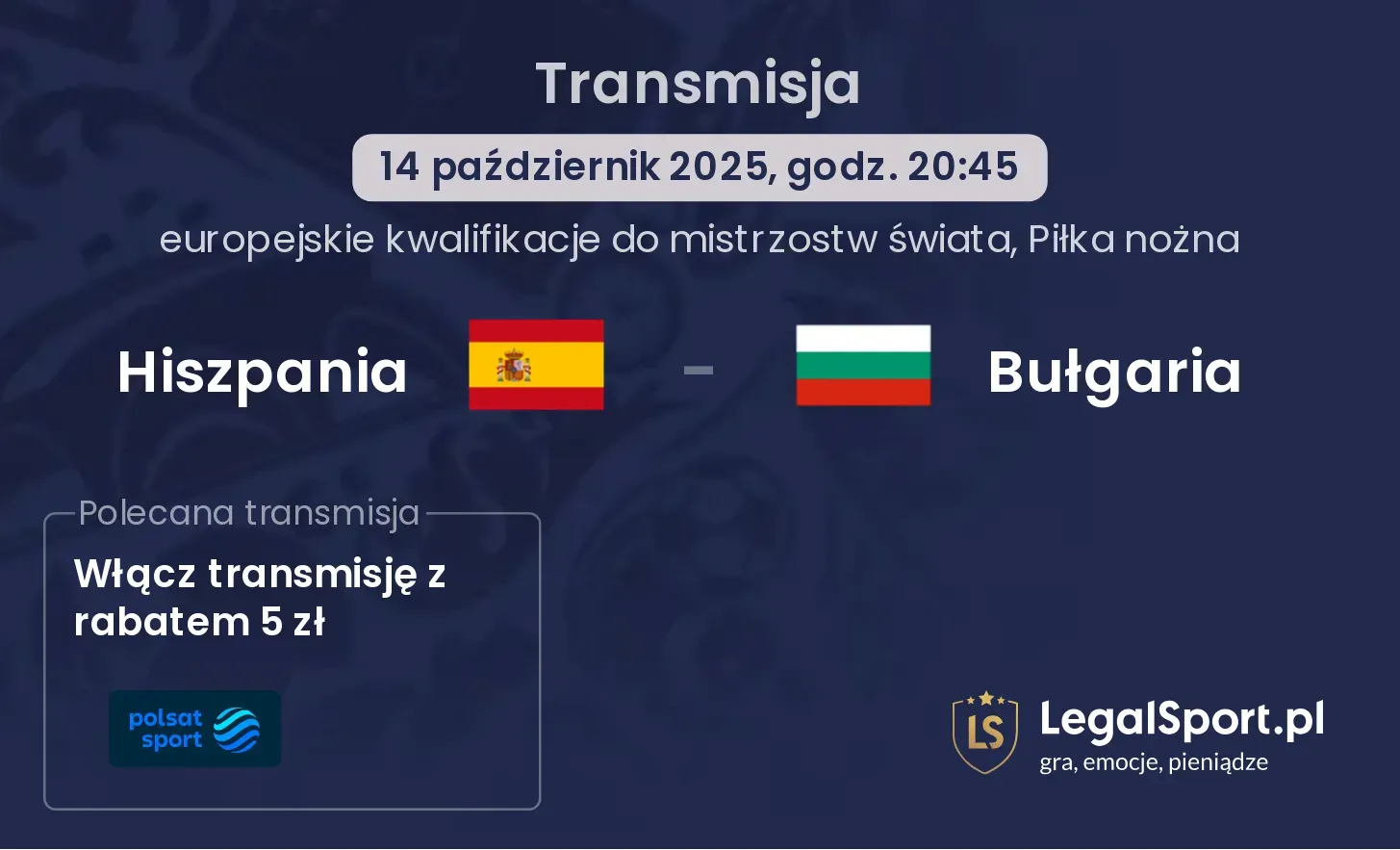 Transmisja

14 październik 2025, godz. 20:45

europejskie kwalifikacje do mistrzostw świata, Piłka nożna

Hiszpania - Bułgaria

Polecana transmisja

Włącz transmisję z rabatem 5 zł

polsat sport

LS

LegalSport.pl
gra, emocje, pieniądze